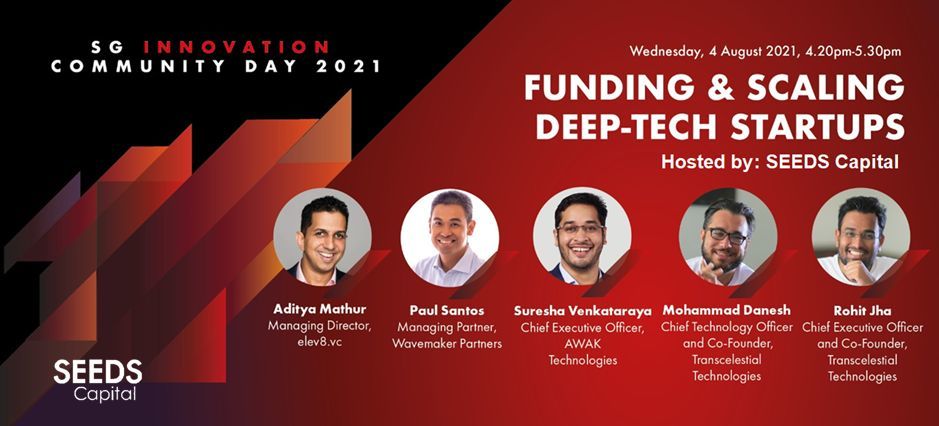 SG INNOVATION COMMUNITY DAY 2021

Wednesday, 4 August 2021, 4.20pm-5.30pm

FUNDING & SCALING DEEP-TECH STARTUPS

Hosted by: SEEDS Capital

Aditya Mathur
Managing Director, elev8.vc

Paul Santos
Managing Partner, Wavemaker Partners

Suresha Venkataraya
Chief Executive Officer, AWAK Technologies

Mohammad Danesh
Chief Technology Officer and Co-Founder, Transcelestial Technologies

Rohit Jha
Chief Executive Officer and Co-Founder, Transcelestial Technologies

SEEDS Capital